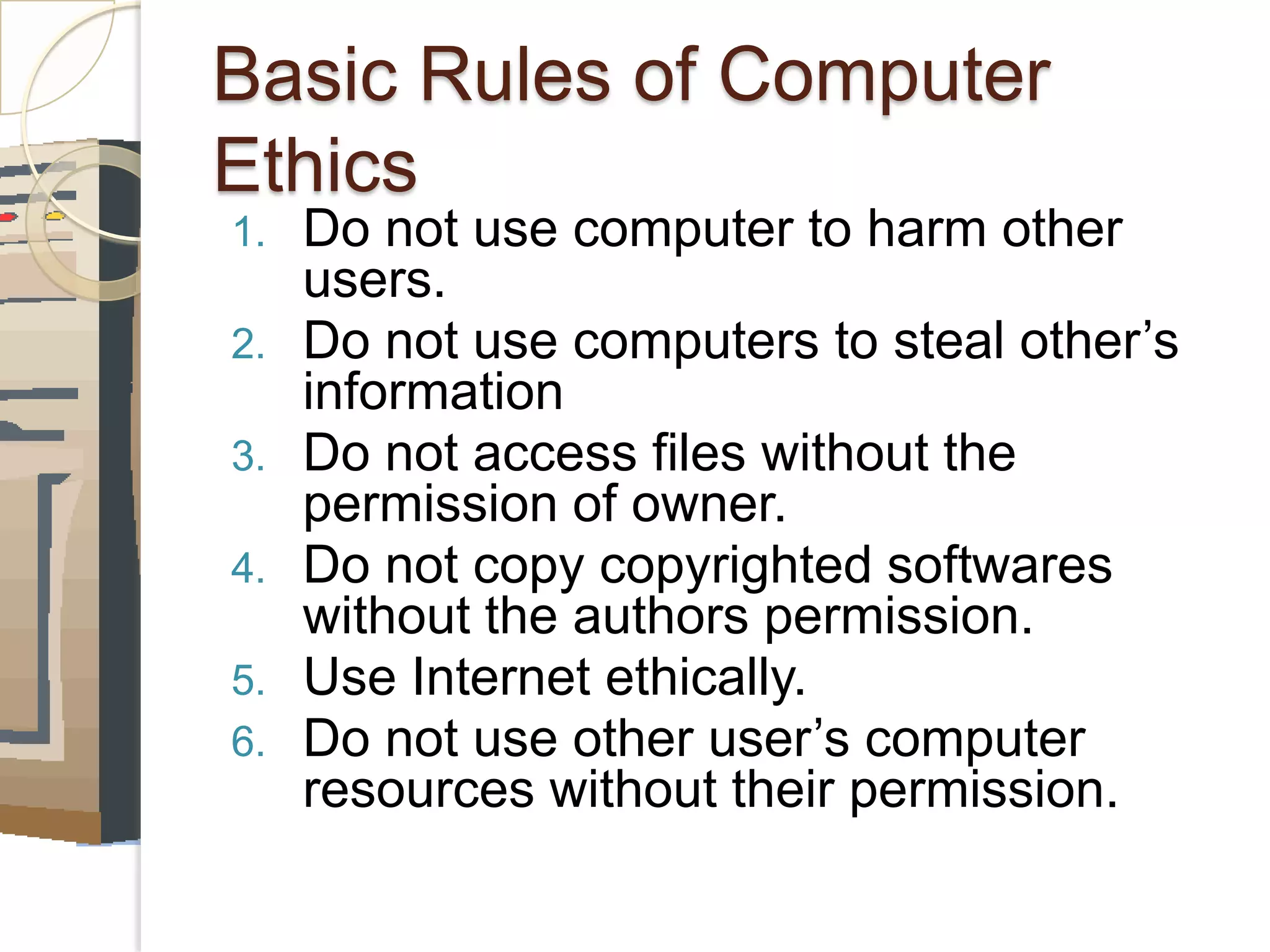 Basic Rules of Computer Ethics

1. Do not use computer to harm other users.
2. Do not use computers to steal other’s information
3. Do not access files without the permission of owner.
4. Do not copy copyrighted softwares without the authors permission.
5. Use Internet ethically.
6. Do not use other user’s computer resources without their permission.